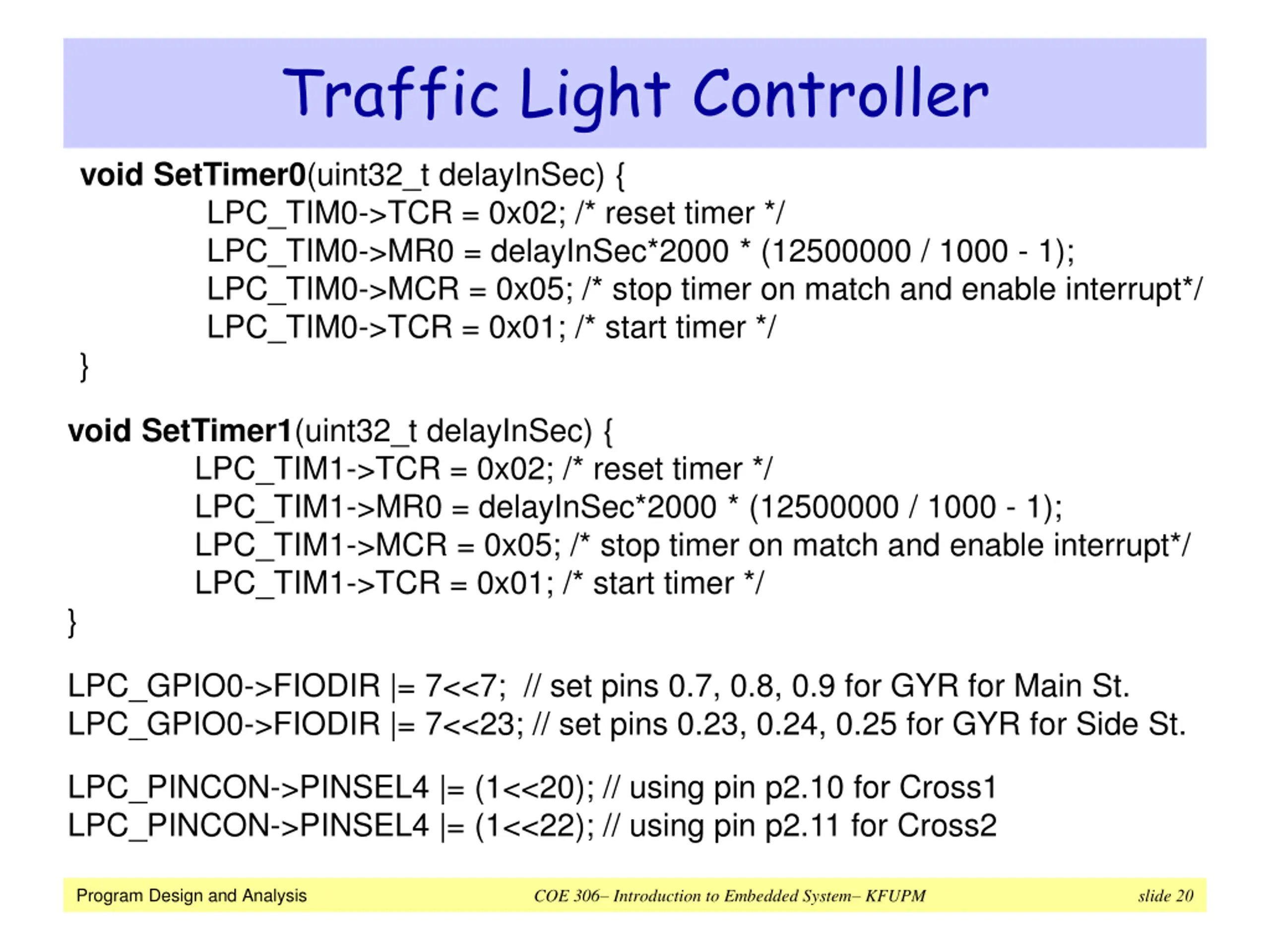 Traffic Light Controller

void SetTimer0(uint32_t delayInSec) {
LPC_TIM0->TCR = 0x02; /* reset timer */
LPC_TIM0->MR0 = delayInSec*2000 * (12500000 / 1000 - 1);
LPC_TIM0->MCR = 0x05; /* stop timer on match and enable interrupt*/
LPC_TIM0->TCR = 0x01; /* start timer */
}

void SetTimer1(uint32_t delayInSec) {
LPC_TIM1->TCR = 0x02; /* reset timer */
LPC_TIM1->MR0 = delayInSec*2000 * (12500000 / 1000 - 1);
LPC_TIM1->MCR = 0x05; /* stop timer on match and enable interrupt*/
LPC_TIM1->TCR = 0x01; /* start timer */
}

LPC_GPIO0->FIODIR |= 7<<7; // set pins 0.7, 0.8, 0.9 for GYR for Main St.
LPC_GPIO0->FIODIR |= 7<<23; // set pins 0.23, 0.24, 0.25 for GYR for Side St.

LPC_PINCON->PINSEL4 |= (1<<20); // using pin p2.10 for Cross1
LPC_PINCON->PINSEL4 |= (1<<22); // using pin p2.11 for Cross2

Program Design and Analysis
COE 306– Introduction to Embedded System– KFUPM
slide 20